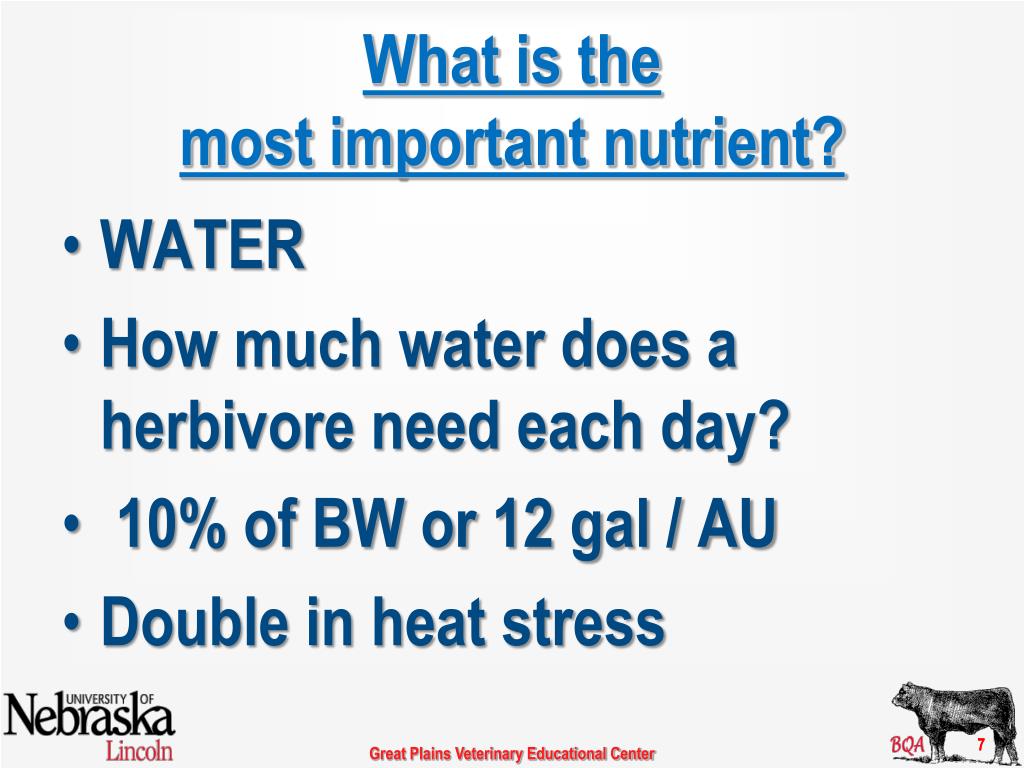 What is the most important nutrient?

• WATER
• How much water does a herbivore need each day?
• 10% of BW or 12 gal / AU
• Double in heat stress

UNIVERSITY OF Nebraska Lincoln

Great Plains Veterinary Educational Center

BQA

7